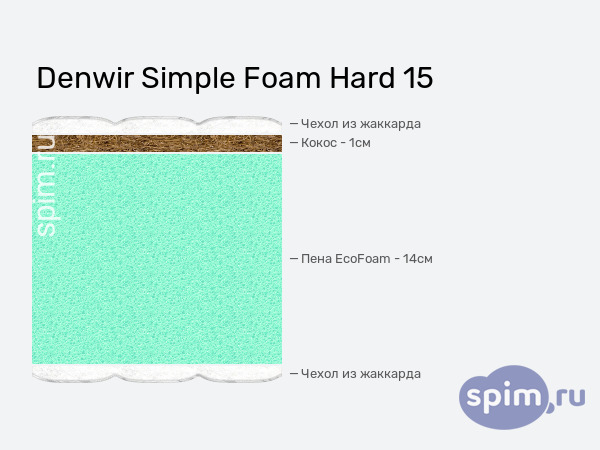 Denwir Simple Foam Hard 15

spim.ru

— Чехол из жаккарда
— Кокос - 1см
— Пена EcoFoam - 14см
— Чехол из жаккарда

spim.ru